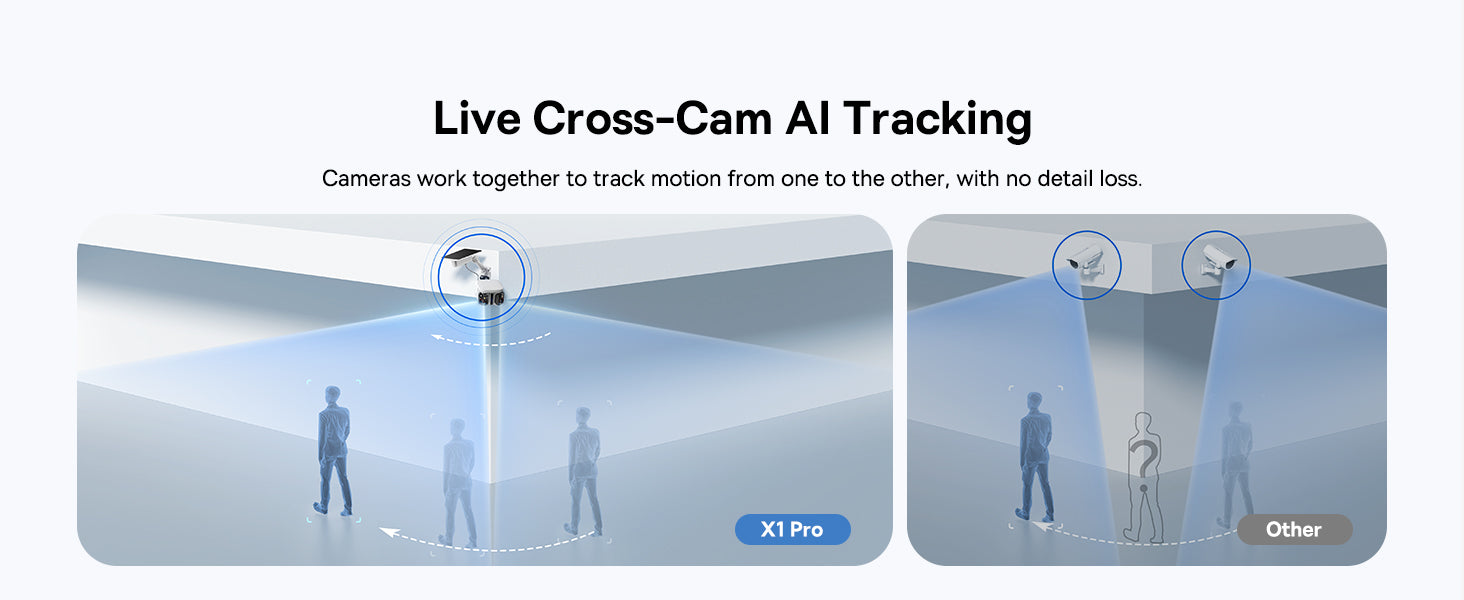 Live Cross-Cam AI Tracking

Cameras work together to track motion from one to the other, with no detail loss.

X1 Pro

?

Other